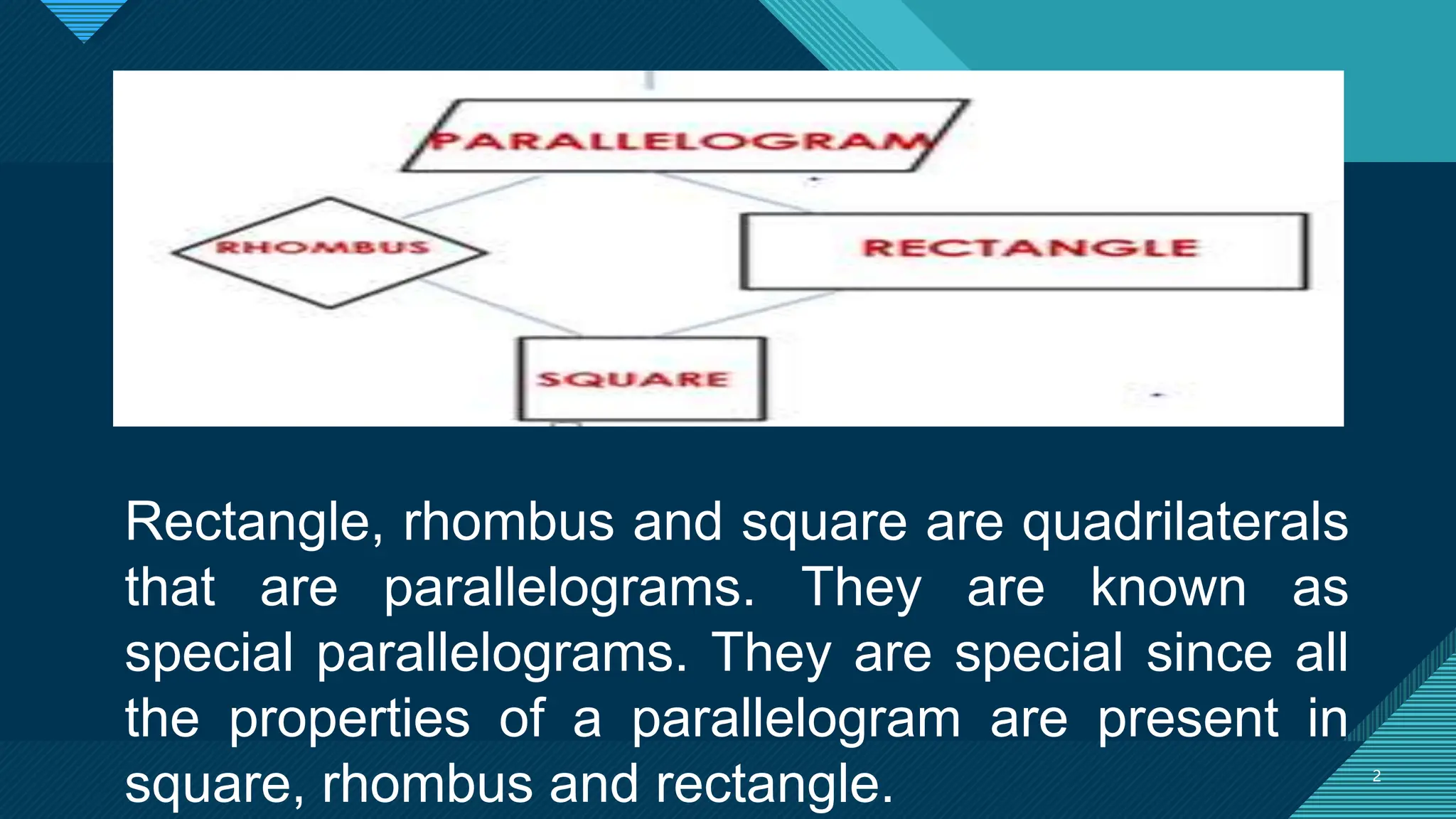 PARALLELOGRAM

RHOMBUS

RECTANGLE

SQUARE

Rectangle, rhombus and square are quadrilaterals that are parallelograms. They are known as special parallelograms. They are special since all the properties of a parallelogram are present in square, rhombus and rectangle.

2